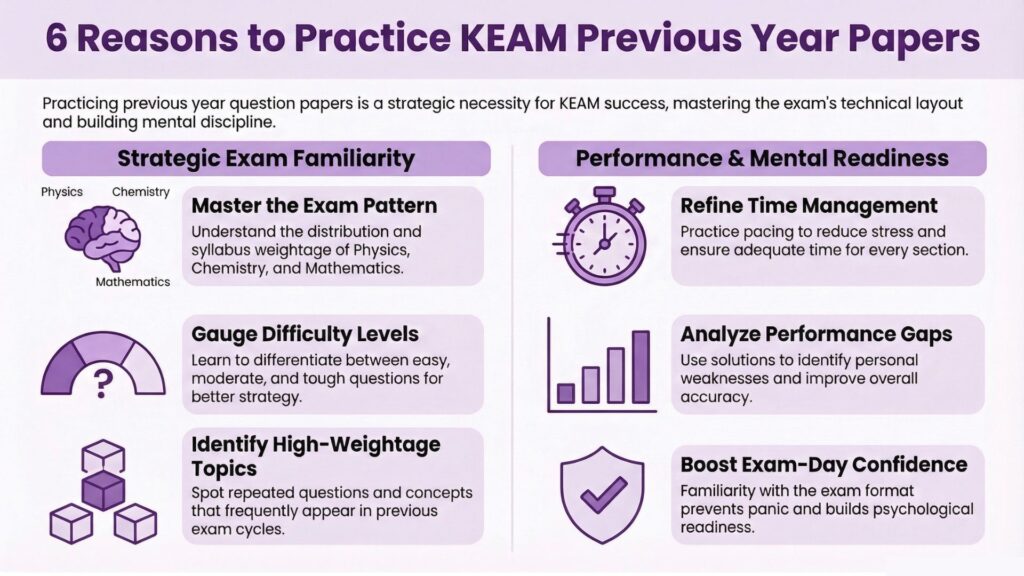 6 Reasons to Practice KEAM Previous Year Papers

Practicing previous year question papers is a strategic necessity for KEAM success, mastering the exam's technical layout and building mental discipline.

Strategic Exam Familiarity

Physics
Chemistry
Mathematics

Master the Exam Pattern
Understand the distribution and syllabus weightage of Physics, Chemistry, and Mathematics.

?

Gauge Difficulty Levels
Learn to differentiate between easy, moderate, and tough questions for better strategy.

Identify High-Weightage Topics
Spot repeated questions and concepts that frequently appear in previous exam cycles.

Performance & Mental Readiness

Refine Time Management
Practice pacing to reduce stress and ensure adequate time for every section.

Analyze Performance Gaps
Use solutions to identify personal weaknesses and improve overall accuracy.

Boost Exam-Day Confidence
Familiarity with the exam format prevents panic and builds psychological readiness.